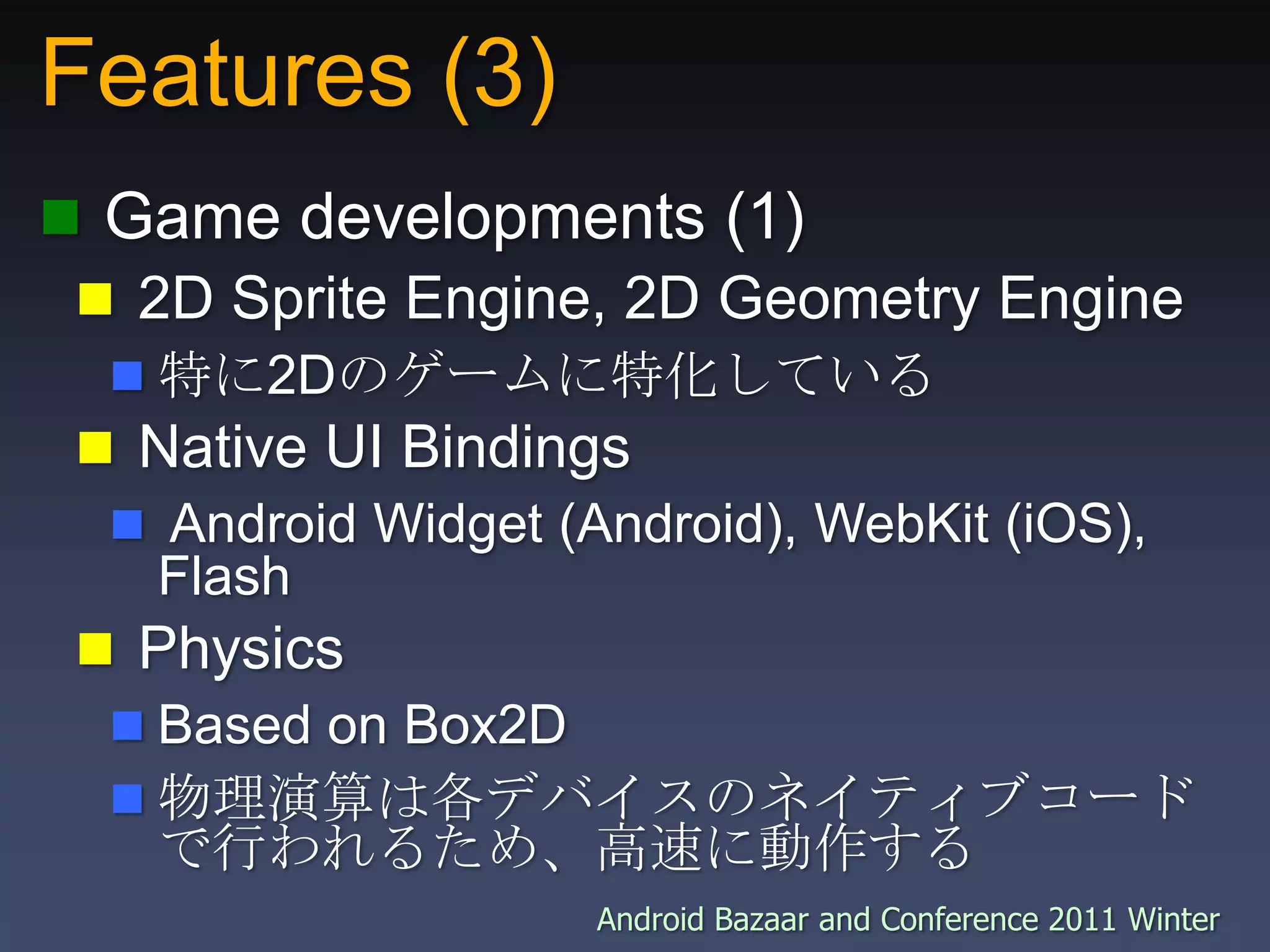 Features (3)

Game developments (1)

2D Sprite Engine, 2D Geometry Engine

特に2Dのゲームに特化している

Native UI Bindings

Android Widget (Android), WebKit (iOS), Flash

Physics

Based on Box2D

物理演算は各デバイスのネイティブコードで行われるため、高速に動作する

Android Bazaar and Conference 2011 Winter